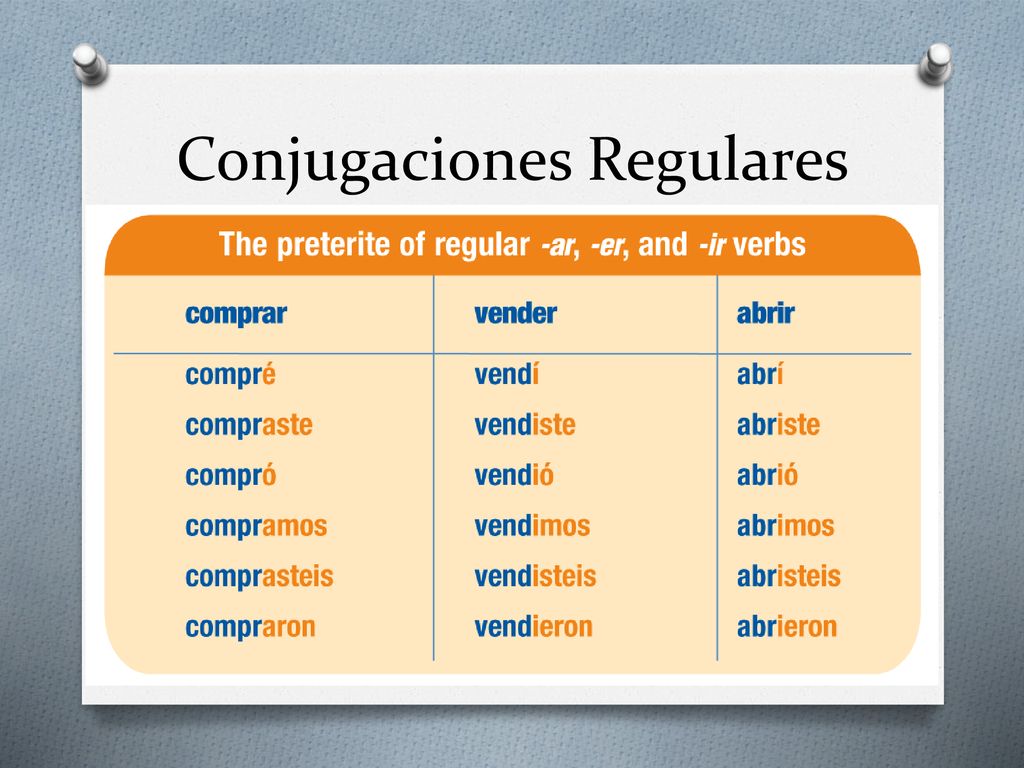 Conjugaciones Regulares

The preterite of regular -ar, -er, and -ir verbs

| comprar | vender | abrir |
|---|---|---|
| compré | vendí | abrí |
| compraste | vendiste | abriste |
| compró | vendió | abrió |
| compramos | vendimos | abrimos |
| comprasteis | vendisteis | abristeis |
| compraron | vendieron | abrieron |